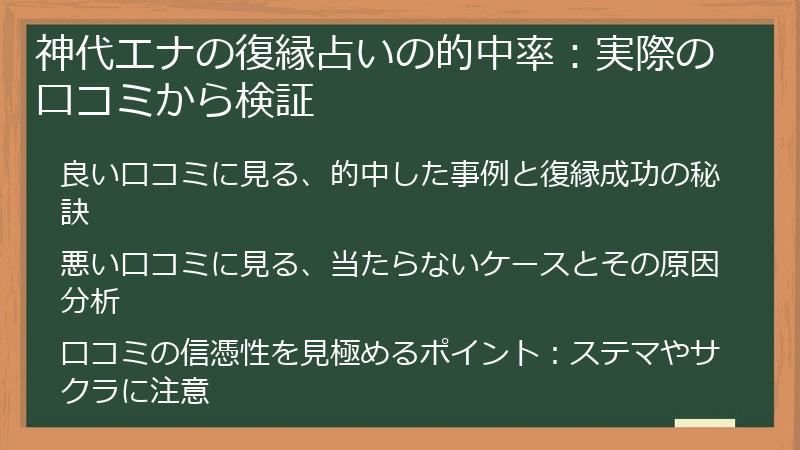 神代エナの復縁占いの的中率：実際の口コミから検証

良い口コミに見る、的中した事例と復縁成功の秘訣

悪い口コミに見る、当たらないケースとその原因分析

口コミの信憑性を見極めるポイント：ステマやサクラに注意